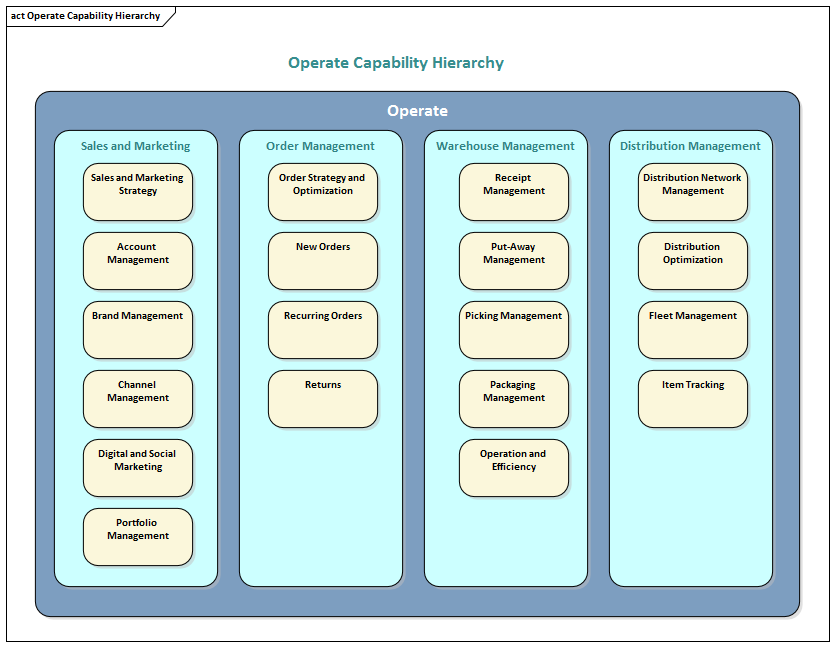 act Operate Capability Hierarchy

Operate Capability Hierarchy

Operate

Sales and Marketing

Sales and Marketing Strategy

Account Management

Brand Management

Channel Management

Digital and Social Marketing

Portfolio Management

Order Management

Order Strategy and Optimization

New Orders

Recurring Orders

Returns

Warehouse Management

Receipt Management

Put-Away Management

Picking Management

Packaging Management

Operation and Efficiency

Distribution Management

Distribution Network Management

Distribution Optimization

Fleet Management

Item Tracking